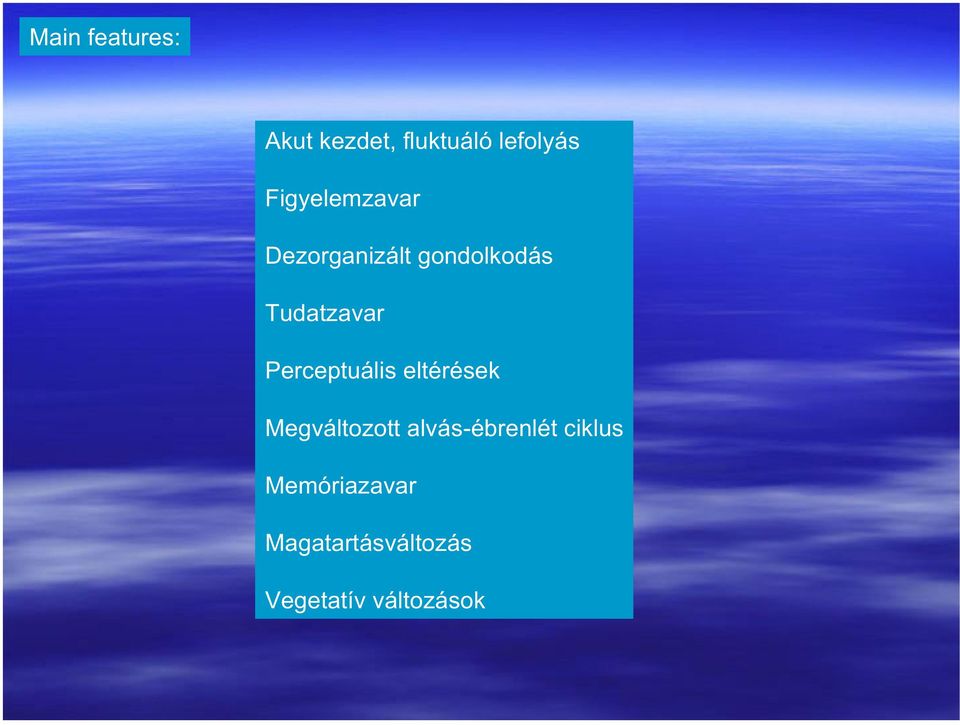 Main features:

Akut kezdet, fluktuáló lefolyás

Figyelemzavar

Dezorganizált gondolkodás

Tudatzavar

Perceptuális eltérések

Megváltozott alvás-ébrenlét ciklus

Memóriazavar

Magatartásváltozás

Vegetatív változások